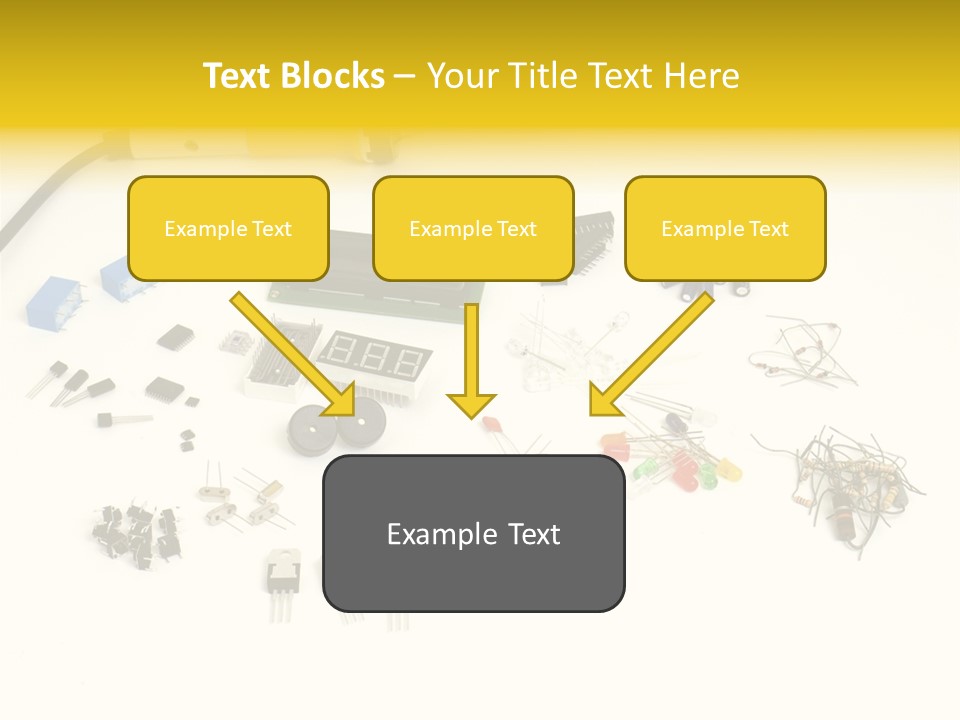 Text Blocks – Your Title Text Here

Example Text

Example Text

Example Text

Example Text